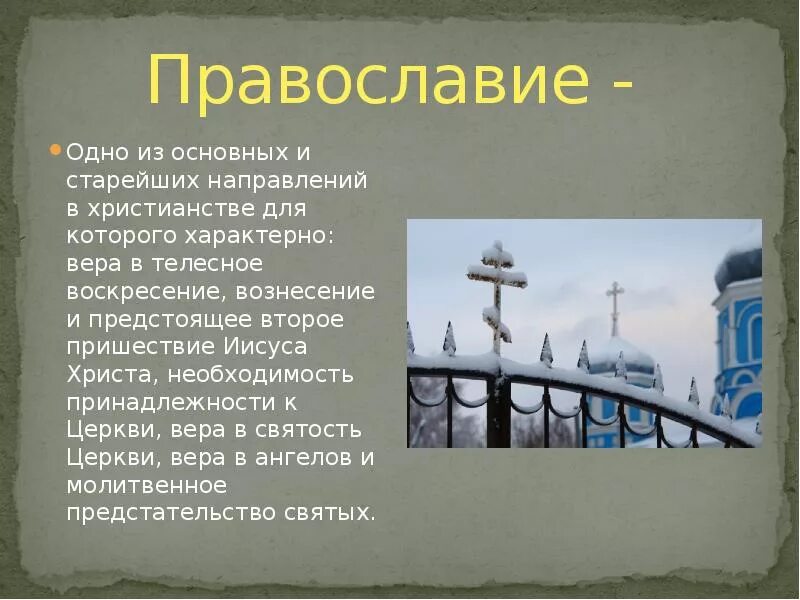 Православие -

Одно из основных и старейших направлений в христианстве для которого характерно: вера в телесное воскресение, вознесение и предстоящее второе пришествие Иисуса Христа, необходимость принадлежности к Церкви, вера в святость Церкви, вера в ангелов и молитвенное предстательство святых.